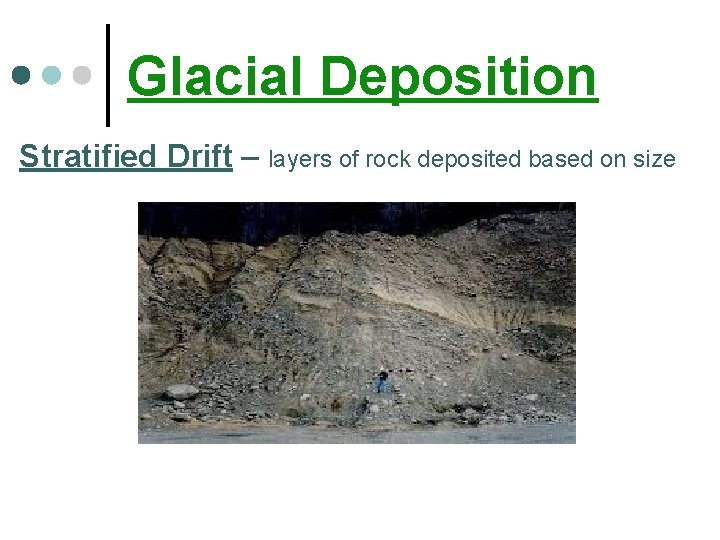 Glacial Deposition

Stratified Drift – layers of rock deposited based on size